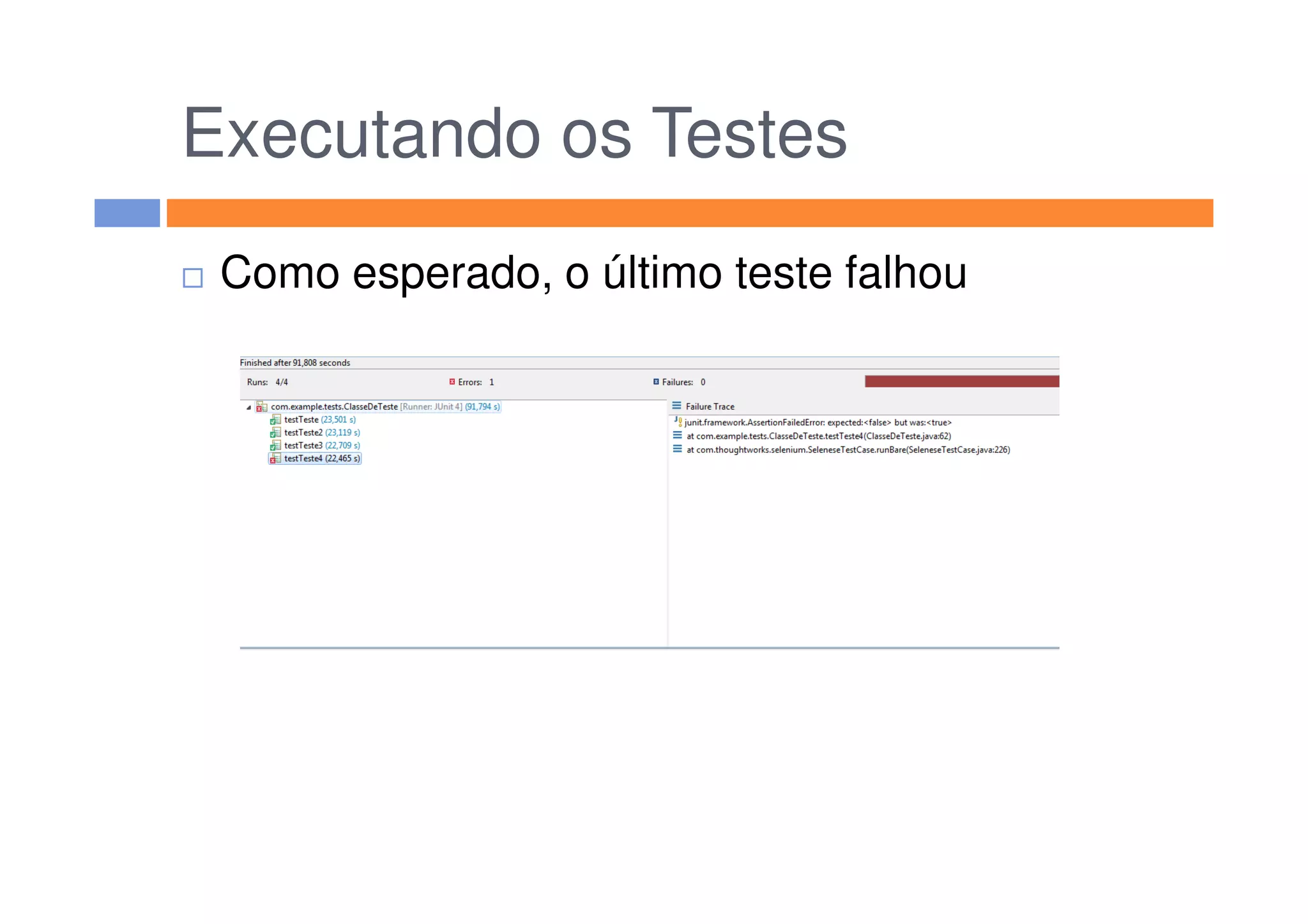 Executando os Testes

Como esperado, o último teste falhou

Finished after 91,808 seconds

Runs: 4/4 Errors: 1 Failures: 0

com.example.tests.ClasseDeTeste [Runner: JUnit 4] (91,794 s)
testTeste (23,501 s)
testTeste2 (23,119 s)
testTeste3 (22,709 s)
testTeste4 (22,465 s)

Failure Trace
junit.framework.AssertionFailedError: expected:<false> but was:<true>
at com.example.tests.ClasseDeTeste.testTeste4(ClasseDeTeste.java:62)
at com.thoughtworks.selenium.SeleneseTestCase.runBare(SeleneseTestCase.java:226)